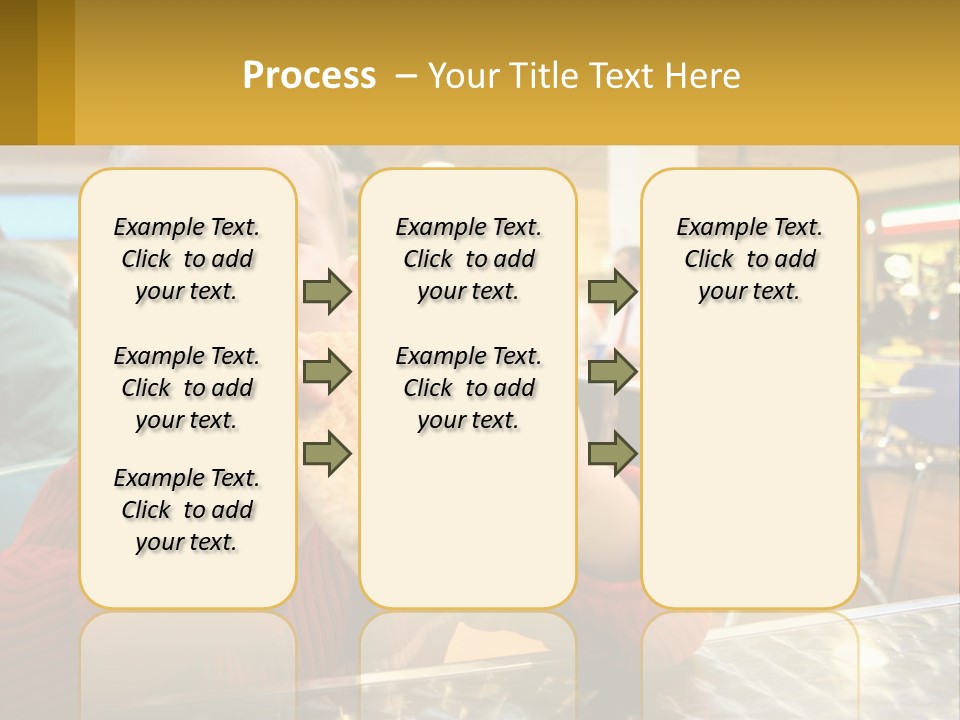 Process – Your Title Text Here

Example Text. Click to add your text.

Example Text. Click to add your text.

Example Text. Click to add your text.

Example Text. Click to add your text.

Example Text. Click to add your text.

Example Text. Click to add your text.